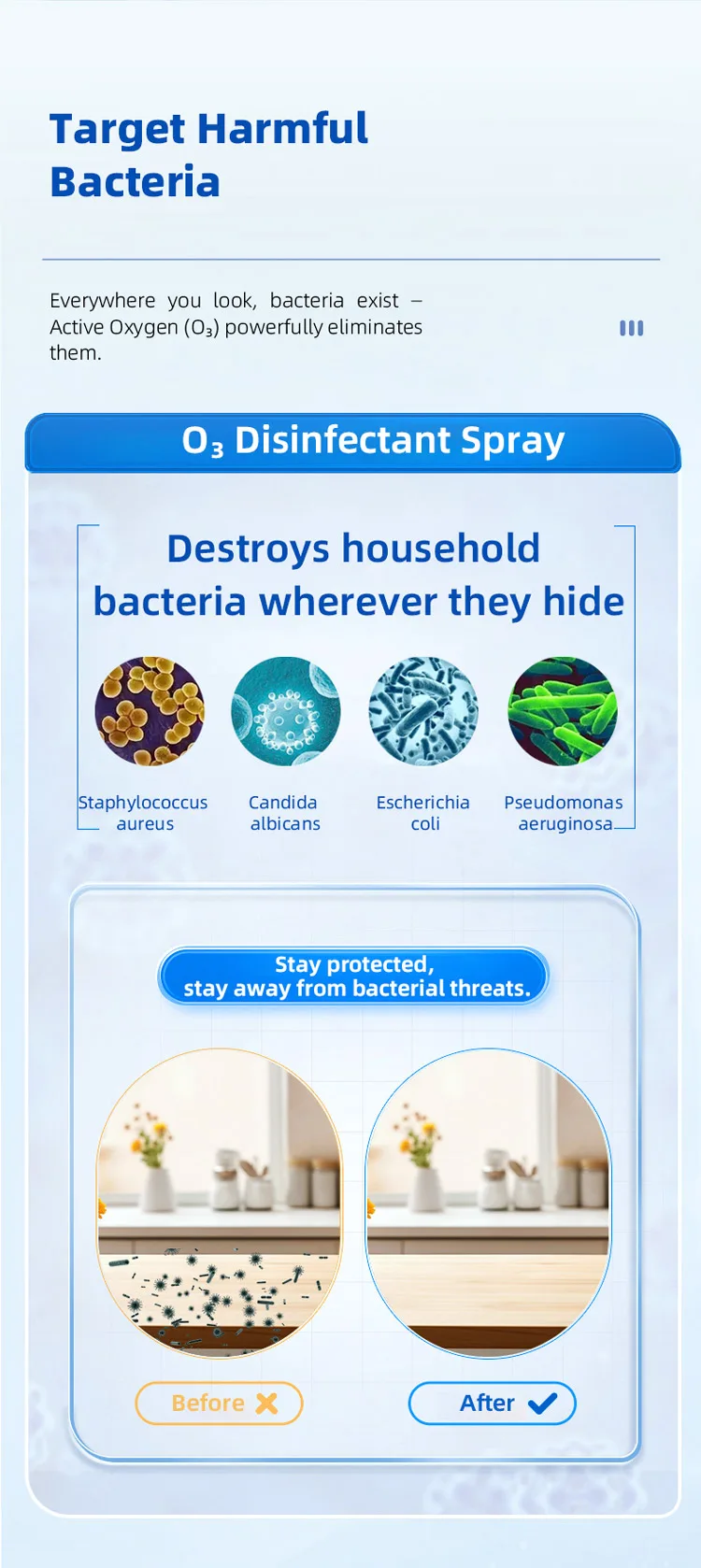 Target Harmful Bacteria

Everywhere you look, bacteria exist – Active Oxygen ($O_3$) powerfully eliminates them.

$O_3$ Disinfectant Spray

Destroys household bacteria wherever they hide

Staphylococcus aureus

Candida albicans

Escherichia coli

Pseudomonas aeruginosa

Stay protected, stay away from bacterial threats.

Before

After